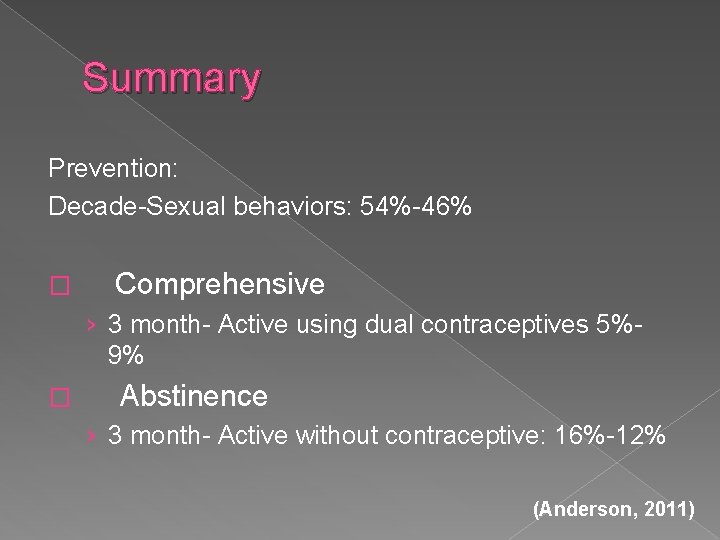 Summary

Prevention:

Decade-Sexual behaviors: 54%-46%

□ Comprehensive

› 3 month- Active using dual contraceptives 5%-9%

□ Abstinence

› 3 month- Active without contraceptive: 16%-12%

(Anderson, 2011)